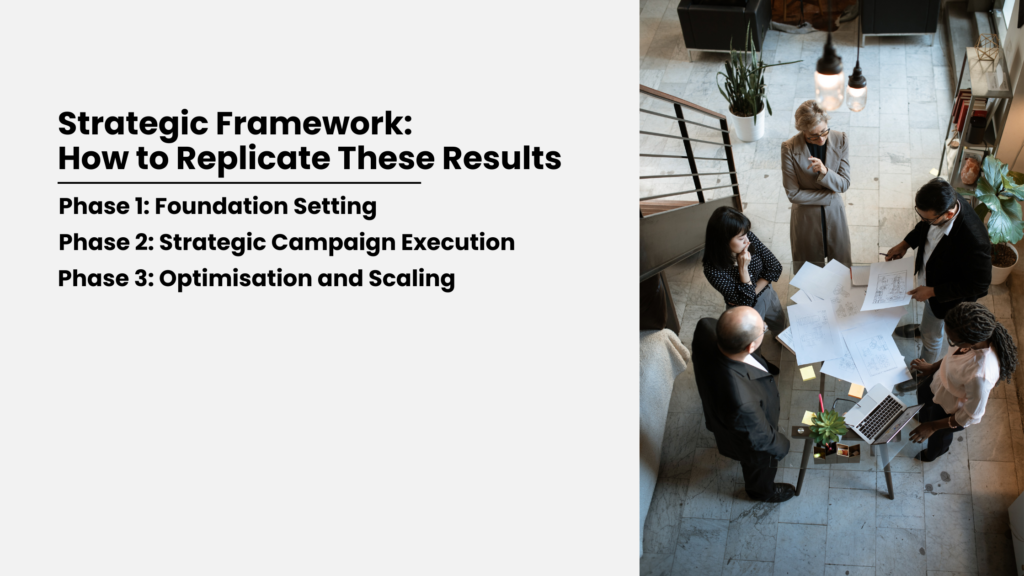 Strategic Framework:
How to Replicate These Results

Phase 1: Foundation Setting
Phase 2: Strategic Campaign Execution
Phase 3: Optimisation and Scaling